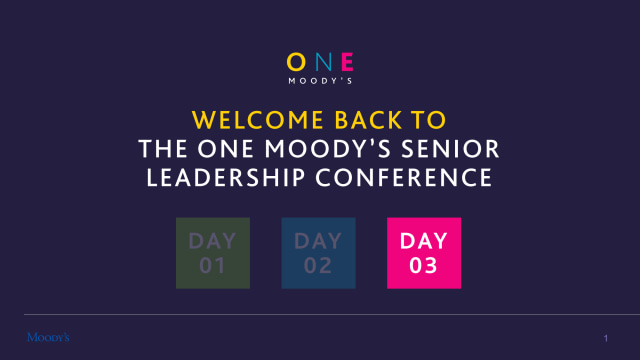 ONE
MOODY'S

WELCOME BACK TO
THE ONE MOODY'S SENIOR LEADERSHIP CONFERENCE

DAY 01

DAY 02

DAY 03

MOODY'S

1